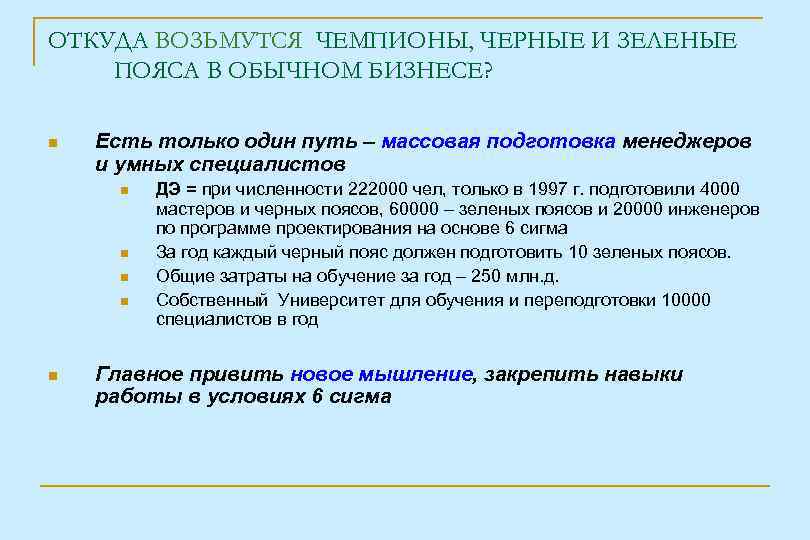 ОТКУДА ВОЗЬМУТСЯ ЧЕМПИОНЫ, ЧЕРНЫЕ И ЗЕЛЕНЫЕ ПОЯСА В ОБЫЧНОМ БИЗНЕСЕ?

Есть только один путь – массовая подготовка менеджеров и умных специалистов

ДЭ = при численности 222000 чел, только в 1997 г. подготовили 4000 мастеров и черных поясов, 60000 – зеленых поясов и 20000 инженеров по программе проектирования на основе 6 сигма

За год каждый черный пояс должен подготовить 10 зеленых поясов.

Общие затраты на обучение за год – 250 млн.д.

Собственный Университет для обучения и переподготовки 10000 специалистов в год

Главное привить новое мышление, закрепить навыки работы в условиях 6 сигма